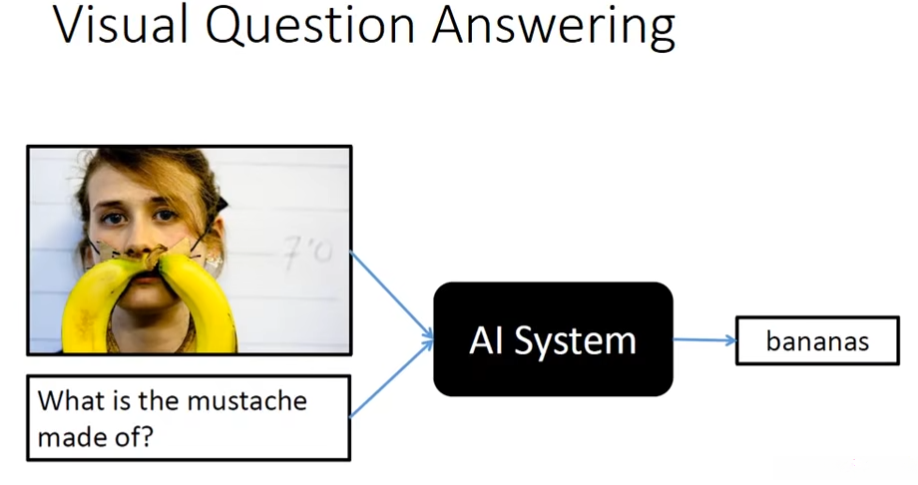 Visual Question Answering

7'0

What is the mustache made of?

AI System

bananas